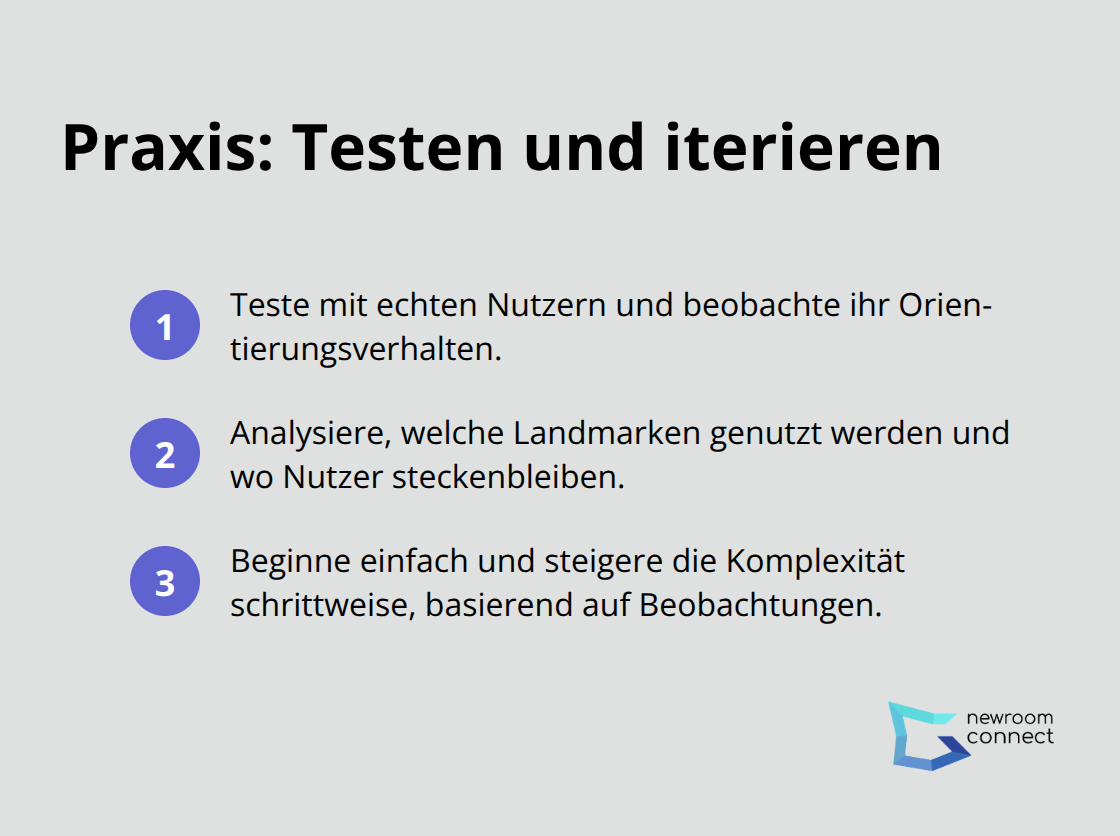 Praxis: Testen und iterieren

1 Teste mit echten Nutzern und beobachte ihr Orientierungsverhalten.

2 Analysiere, welche Landmarken genutzt werden und wo Nutzer steckenbleiben.

3 Beginne einfach und steigere die Komplexität schrittweise, basierend auf Beobachtungen.

newroom connect